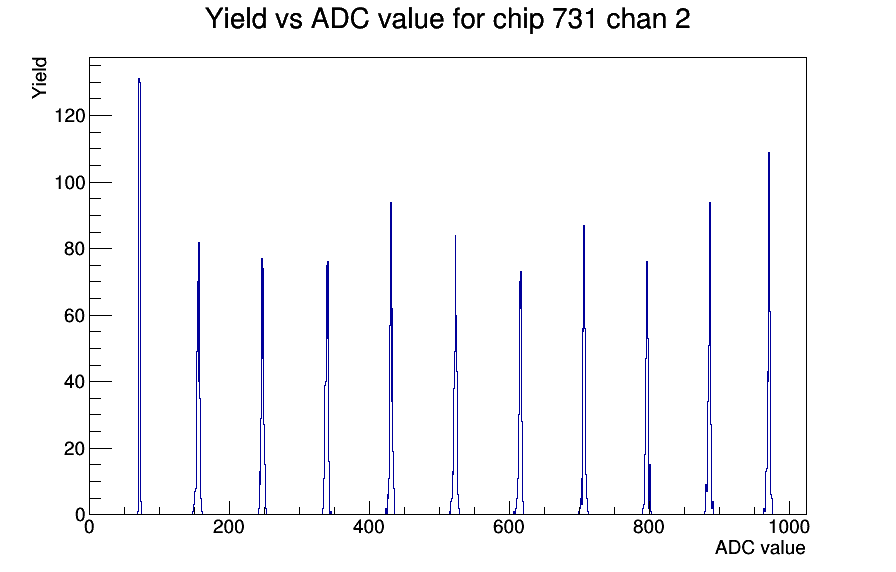 Yield vs ADC value for chip 731 chan 2

Yield

120
100
80
60
40
20
0

0
200
400
600
800
1000

ADC value